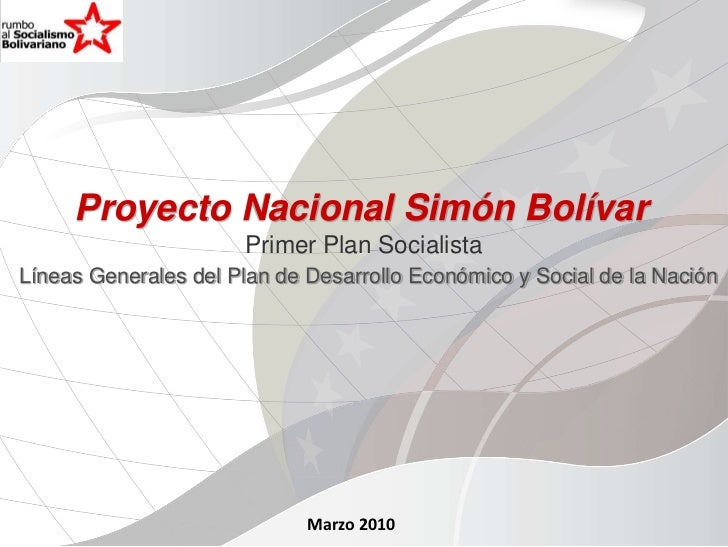 rumbo al Socialismo Bolivariano

Proyecto Nacional Simón Bolívar

Primer Plan Socialista

Líneas Generales del Plan de Desarrollo Económico y Social de la Nación

Marzo 2010